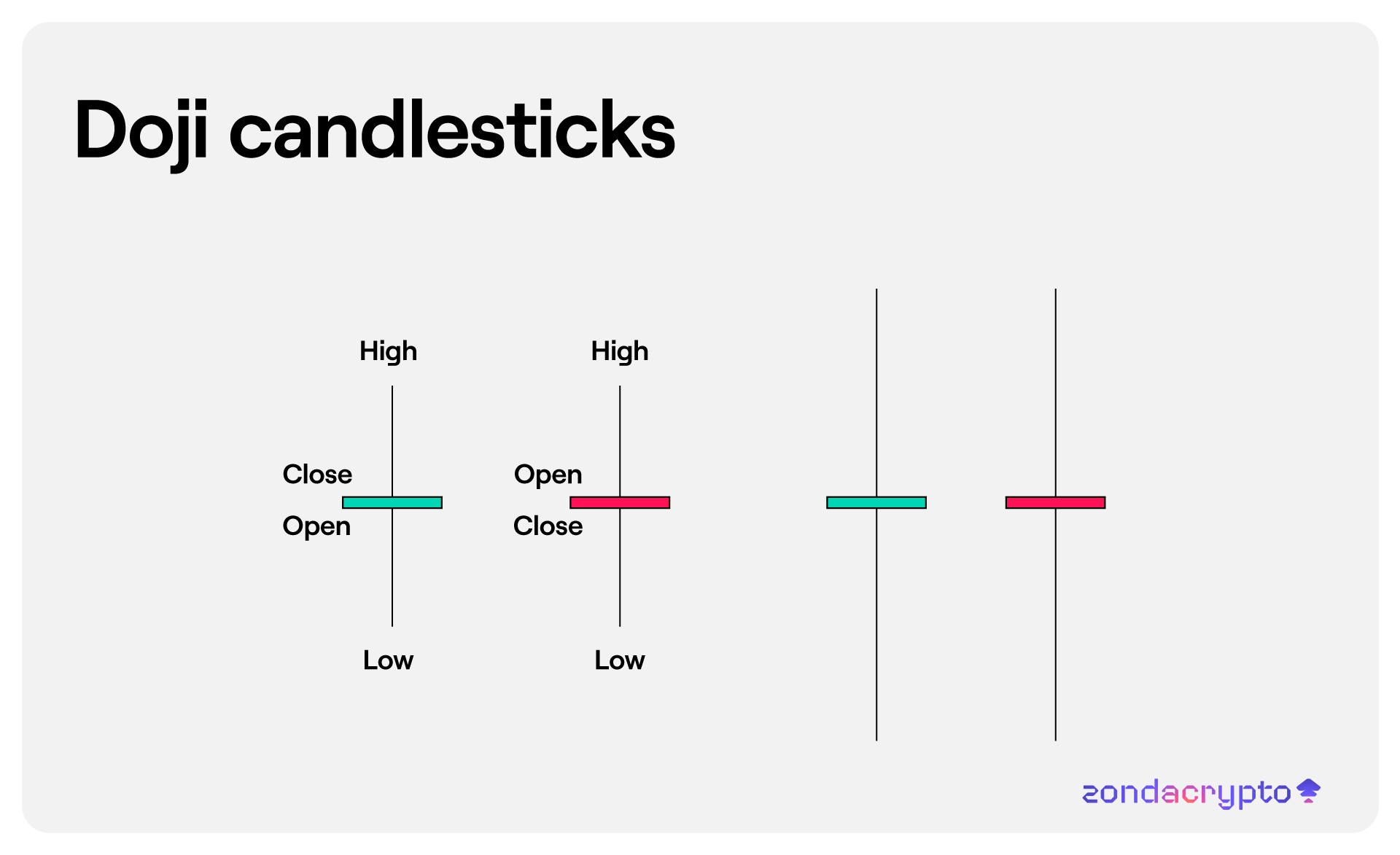 Doji candlesticks

High

Close

Open

Low

High

Open

Close

Low

zondacrypto